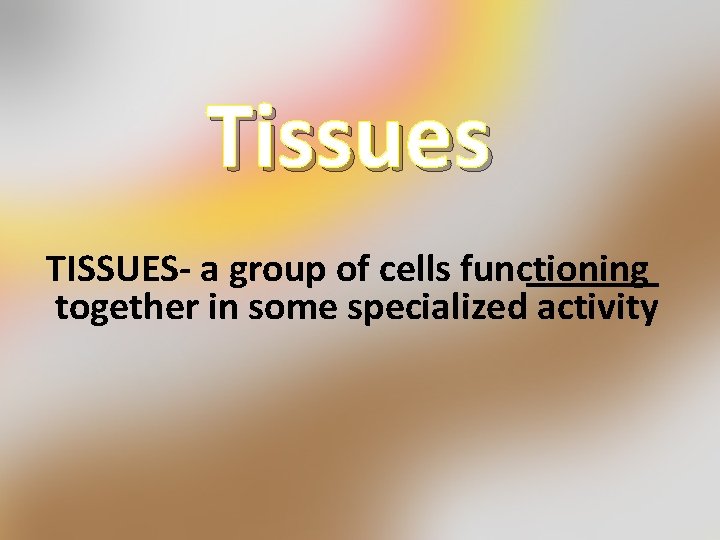 Tissues

TISSUES- a group of cells functioning together in some specialized activity